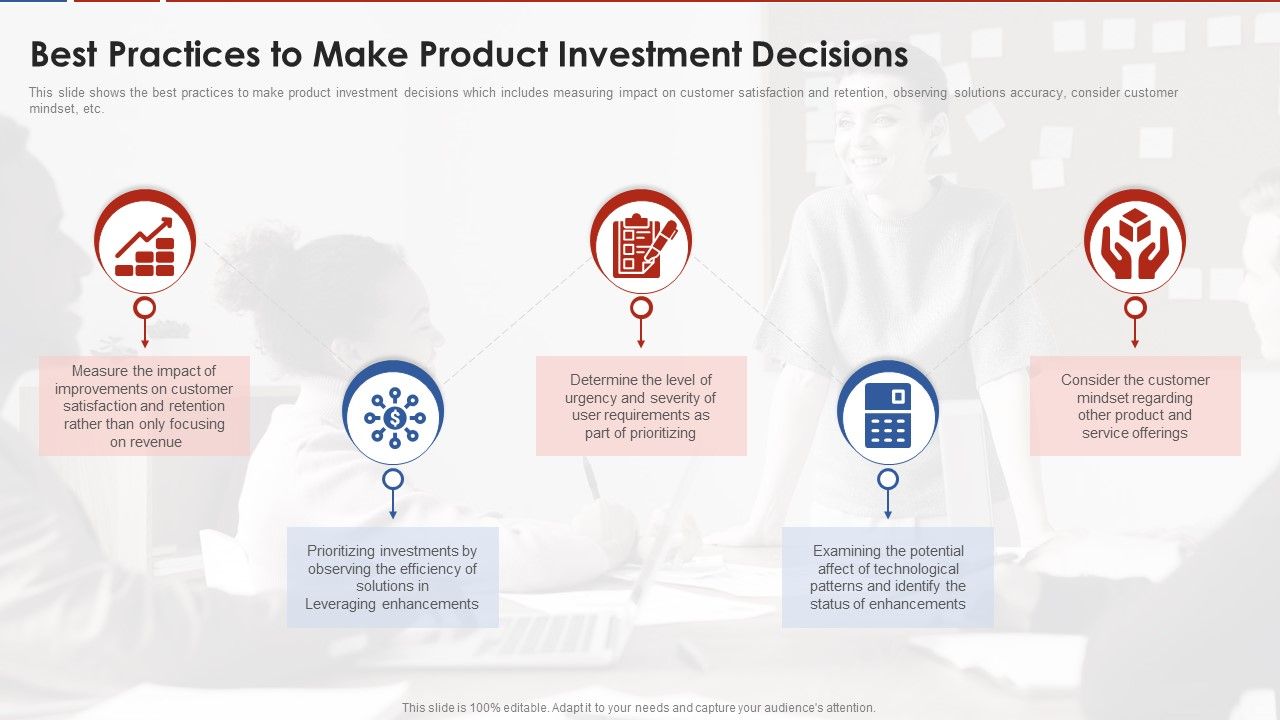 Best Practices to Make Product Investment Decisions

This slide shows the best practices to make product investment decisions which includes measuring impact on customer satisfaction and retention, observing solutions accuracy, consider customer mindset, etc.

Measure the impact of improvements on customer satisfaction and retention rather than only focusing on revenue

Prioritizing investments by observing the efficiency of solutions in Leveraging enhancements

Determine the level of urgency and severity of user requirements as part of prioritizing

Examining the potential affect of technological patterns and identify the status of enhancements

Consider the customer mindset regarding other product and service offerings

This slide is 100% editable. Adapt it to your needs and capture your audience's attention.